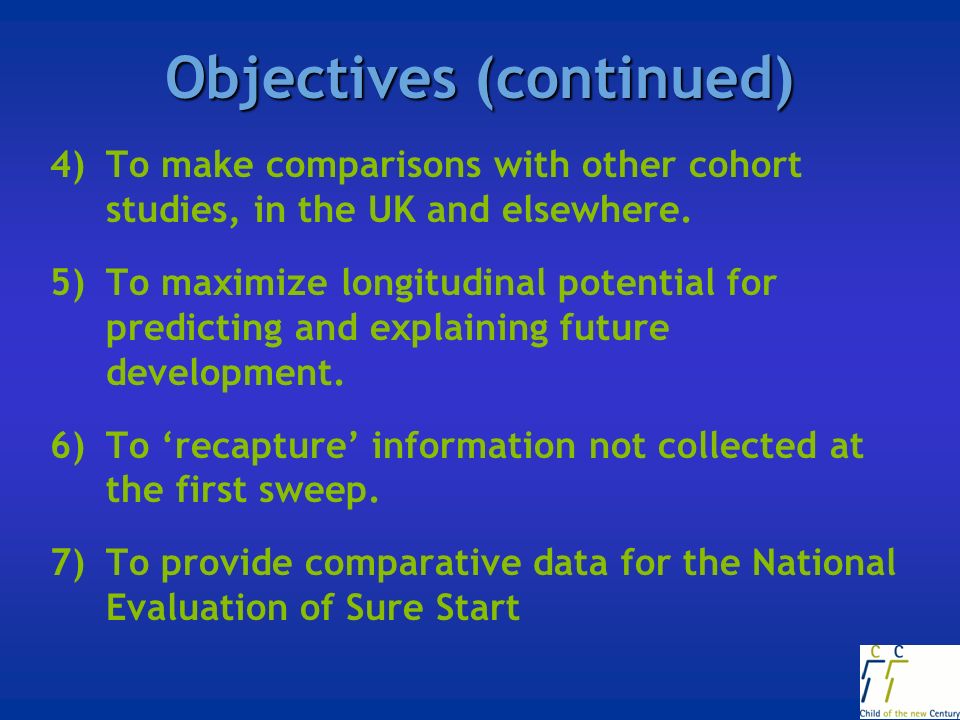 Objectives (continued)

4) To make comparisons with other cohort studies, in the UK and elsewhere.

5) To maximize longitudinal potential for predicting and explaining future development.

6) To ‘recapture’ information not collected at the first sweep.

7) To provide comparative data for the National Evaluation of Sure Start

C C

Child of the new Century